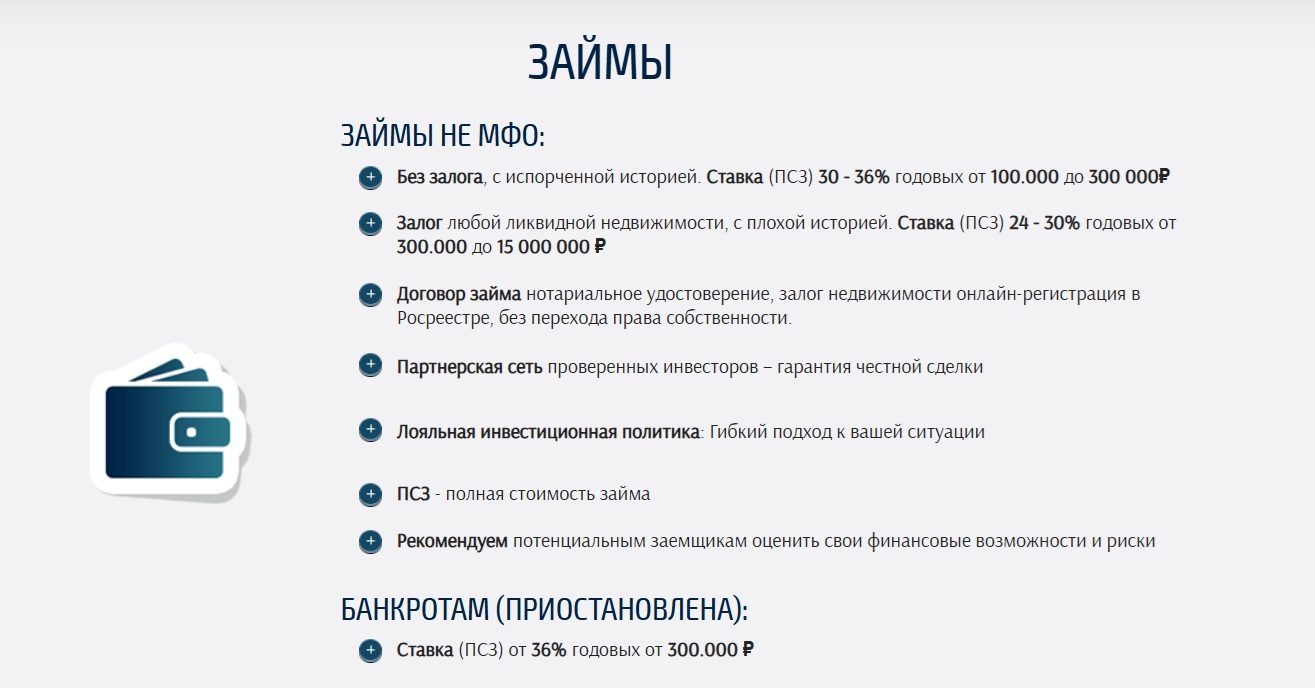 ЗАЙМЫ

ЗАЙМЫ НЕ МФО:

Без залога, с испорченной историей. Ставка (ПСЗ) 30 - 36% годовых от 100.000 до 300 000₽

Залог любой ликвидной недвижимости, с плохой историей. Ставка (ПСЗ) 24 - 30% годовых от 300.000 до 15 000 000 ₽

Договор займа нотариальное удостоверение, залог недвижимости онлайн-регистрация в Росреестре, без перехода права собственности.

Партнерская сеть проверенных инвесторов – гарантия честной сделки

Лояльная инвестиционная политика: Гибкий подход к вашей ситуации

ПСЗ - полная стоимость займа

Рекомендуем потенциальным заемщикам оценить свои финансовые возможности и риски

БАНКРОТАМ (ПРИОСТАНОВЛЕНА):

Ставка (ПСЗ) от 36% годовых от 300.000 ₽